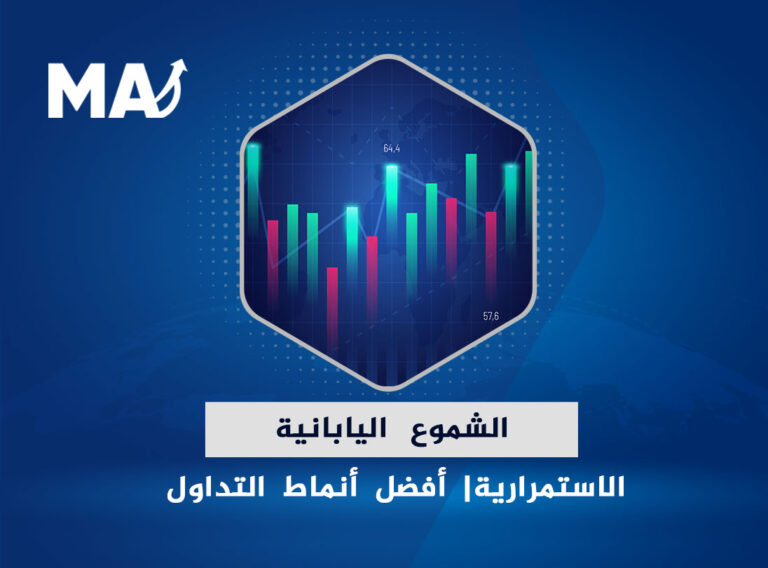 MA

64,4

57,6

الشموع اليابانية

الاستمرارية| أفضل أنماط التداول